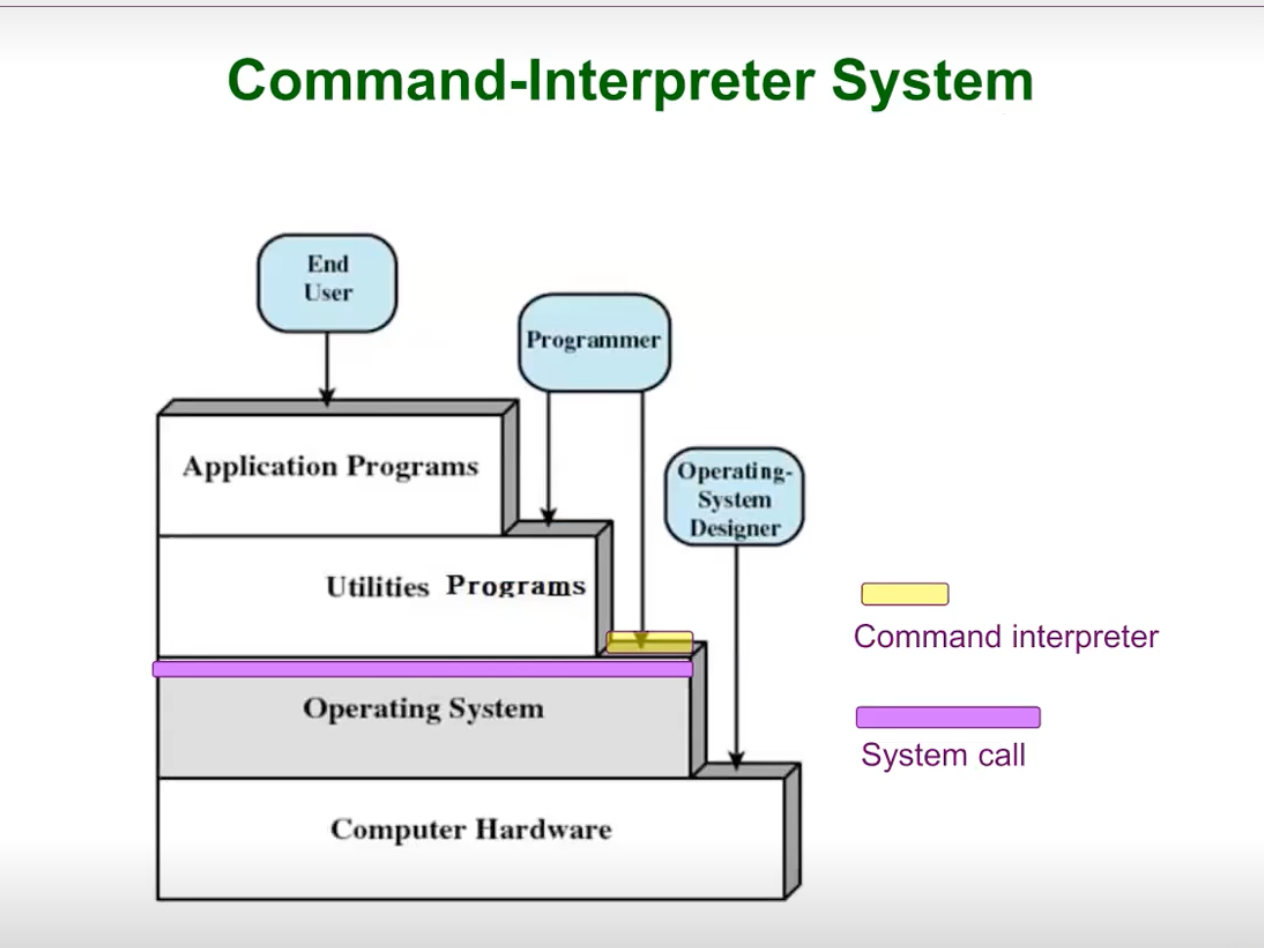 Command-Interpreter System

End User

Programmer

Operating-System Designer

Application Programs

Utilities Programs

Operating System

Computer Hardware

Command interpreter

System call